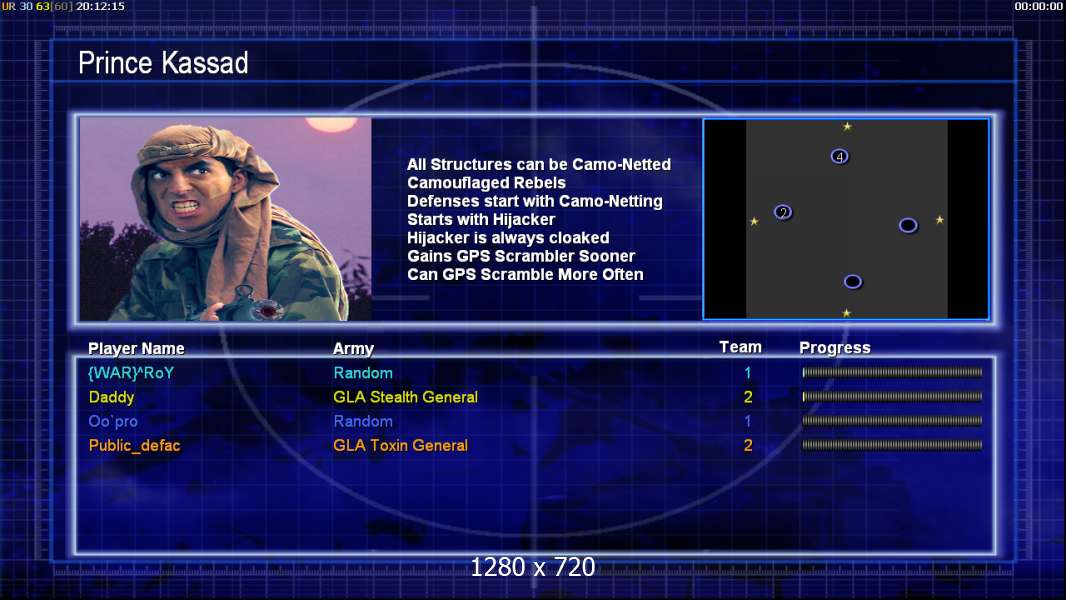 UR 30 63[60] 20:12:15

00:00:00

Prince Kassad

All Structures can be Camo-Netted
Camouflaged Rebels
Defenses start with Camo-Netting
Starts with Hijacker
Hijacker is always cloaked
Gains GPS Scrambler Sooner
Can GPS Scramble More Often

4
2

| Player Name | Army | Team | Progress |
|---|---|---|---|
| {WAR}^RoY | Random | 1 | |
| Daddy | GLA Stealth General | 2 | |
| Oo`pro | Random | 1 | |
| Public_defac | GLA Toxin General | 2 | |

1280 x 720